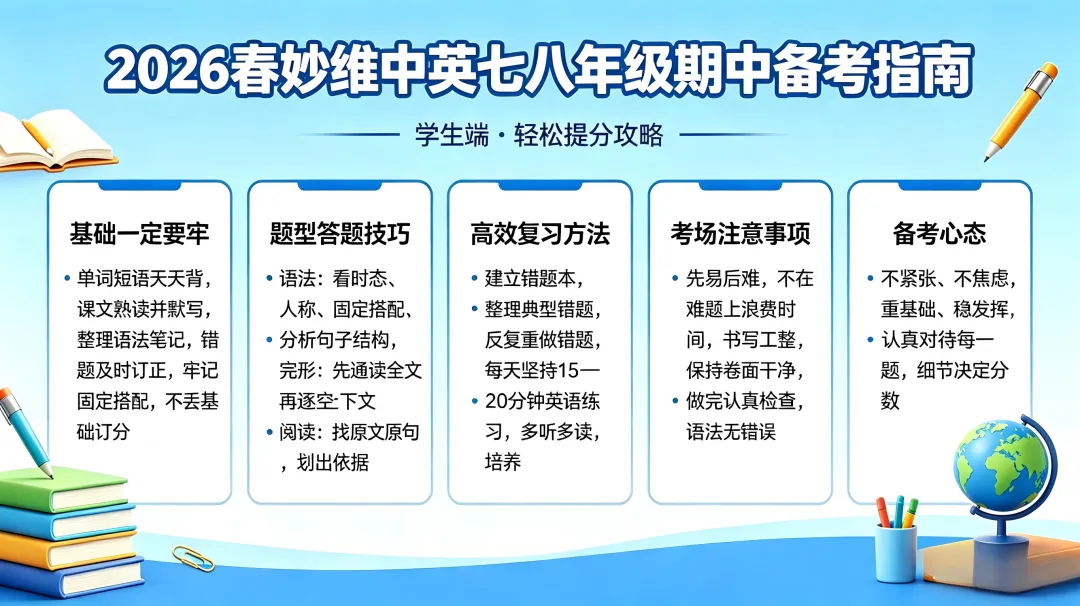 2026春妙维中英七八年级期中备考指南

学生端 · 轻松提分攻略

基础一定要牢

• 单词短语天天背，课文熟读并默写，整理语法笔记，错题及时订正，牢记固定搭配，不丢基础订分

题型答题技巧

• 语法：看时态、人称、固定搭配、
• 分析句子结构，完形：先通读全文再逐空·下文
• 阅读：找原文原句，划出依据

高效复习方法

• 建立错题本，
• 整理典型错题，反复重做错题，每天坚持15—
• 20分钟英语练习，多听多读，培养

考场注意事项

• 先易后难，不在难题上浪费时间，书写工整，保持卷面干净，
• 做完认真检查，语法无错误

备考心态

• 不紧张、不焦虑，重基础、稳发挥，
• 认真对待每一题，细节决定分数